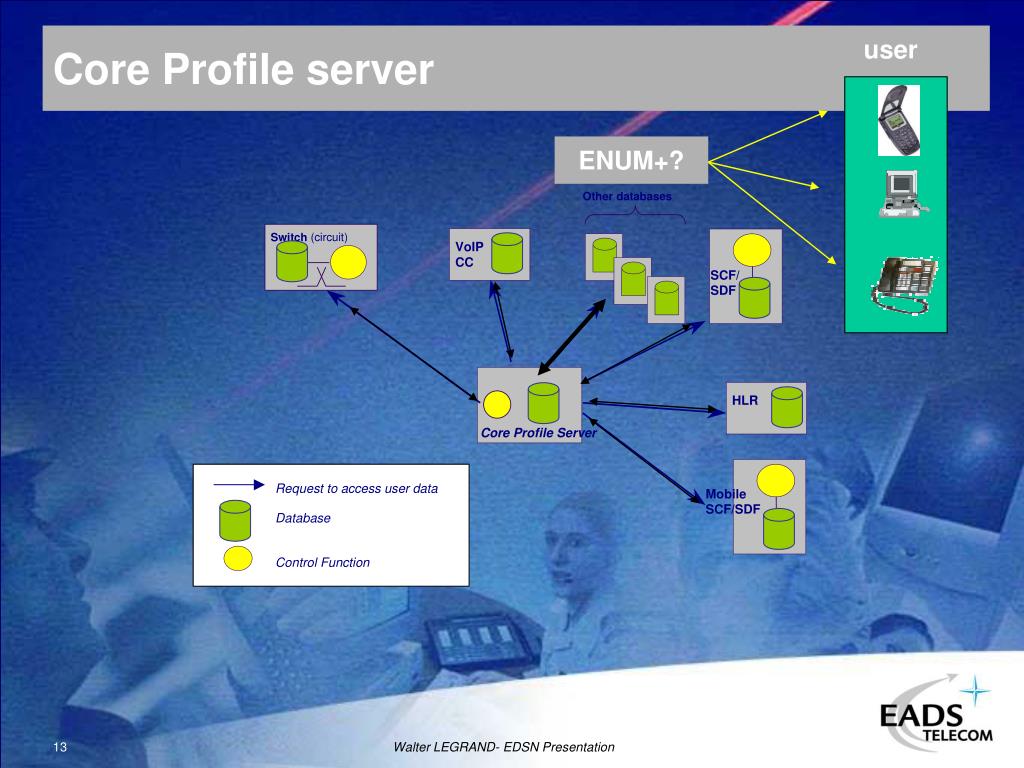 Core Profile server

user

ENUM+?

Other databases

Switch (circuit)

VoIP
CC

SCF/
SDF

HLR

Core Profile Server

Mobile
SCF/SDF

Request to access user data

Database

Control Function

EADS
TELECOM

13

Walter LEGRAND- EDSN Presentation